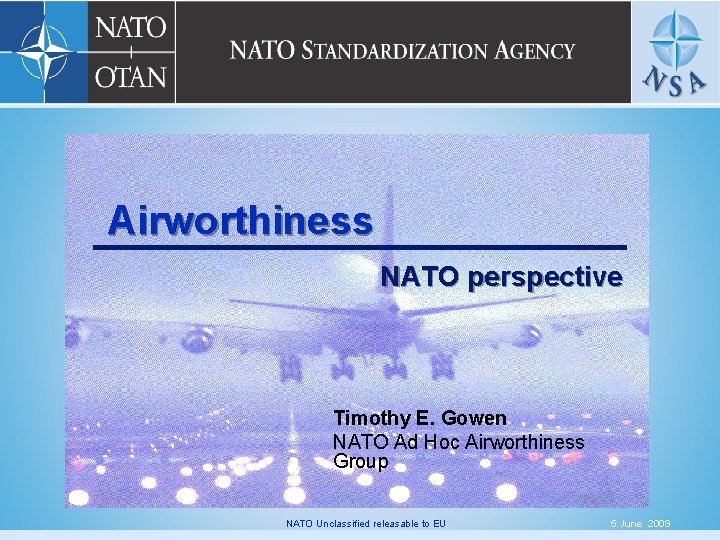 NATO
OTAN

NATO STANDARDIZATION AGENCY

NSA

Airworthiness

NATO perspective

Timothy E. Gowen
NATO Ad Hoc Airworthiness Group

NATO Unclassified releasable to EU

5 June 2009